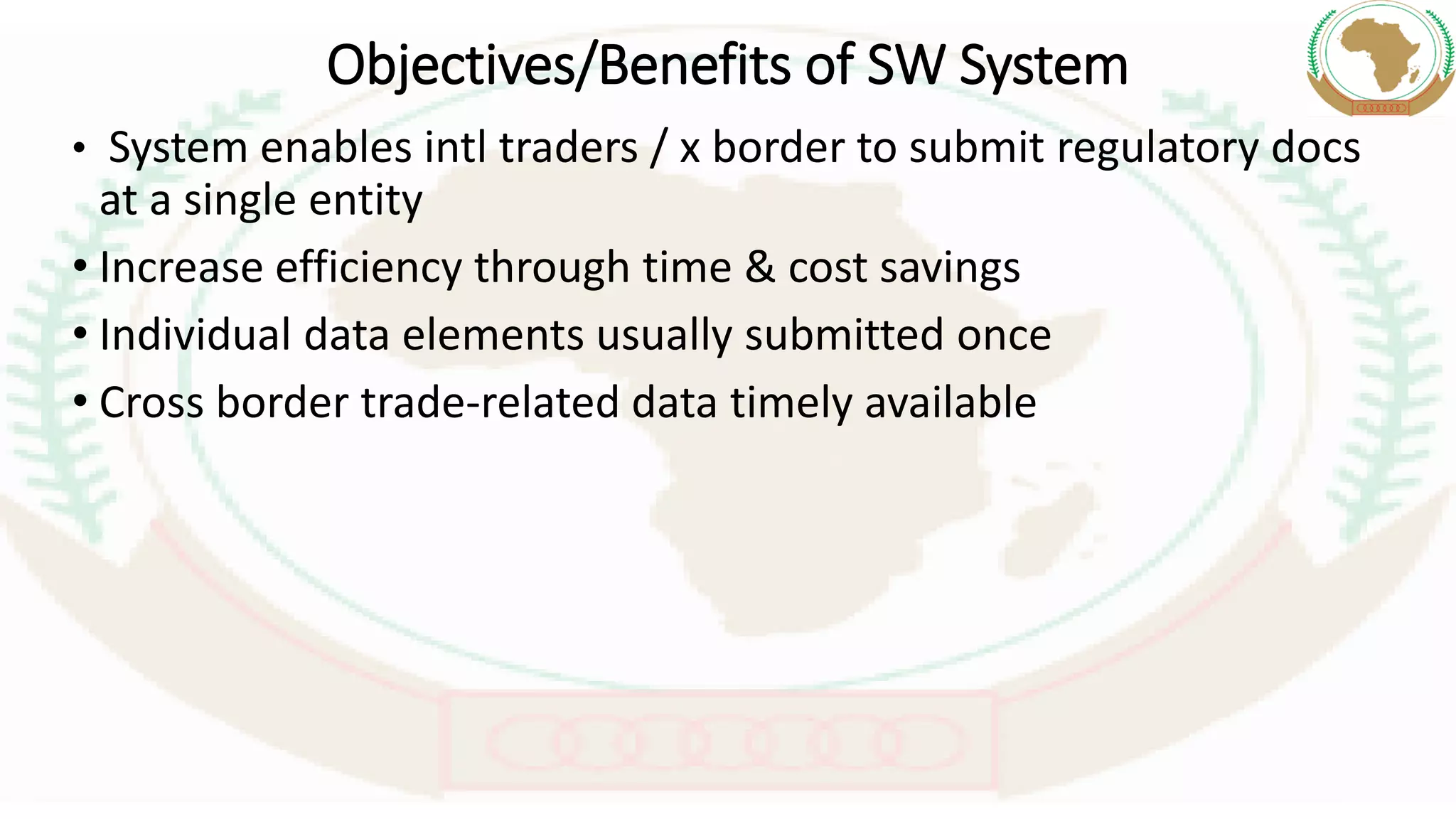 Objectives/Benefits of SW System

• System enables intl traders / x border to submit regulatory docs at a single entity
• Increase efficiency through time & cost savings
• Individual data elements usually submitted once
• Cross border trade-related data timely available